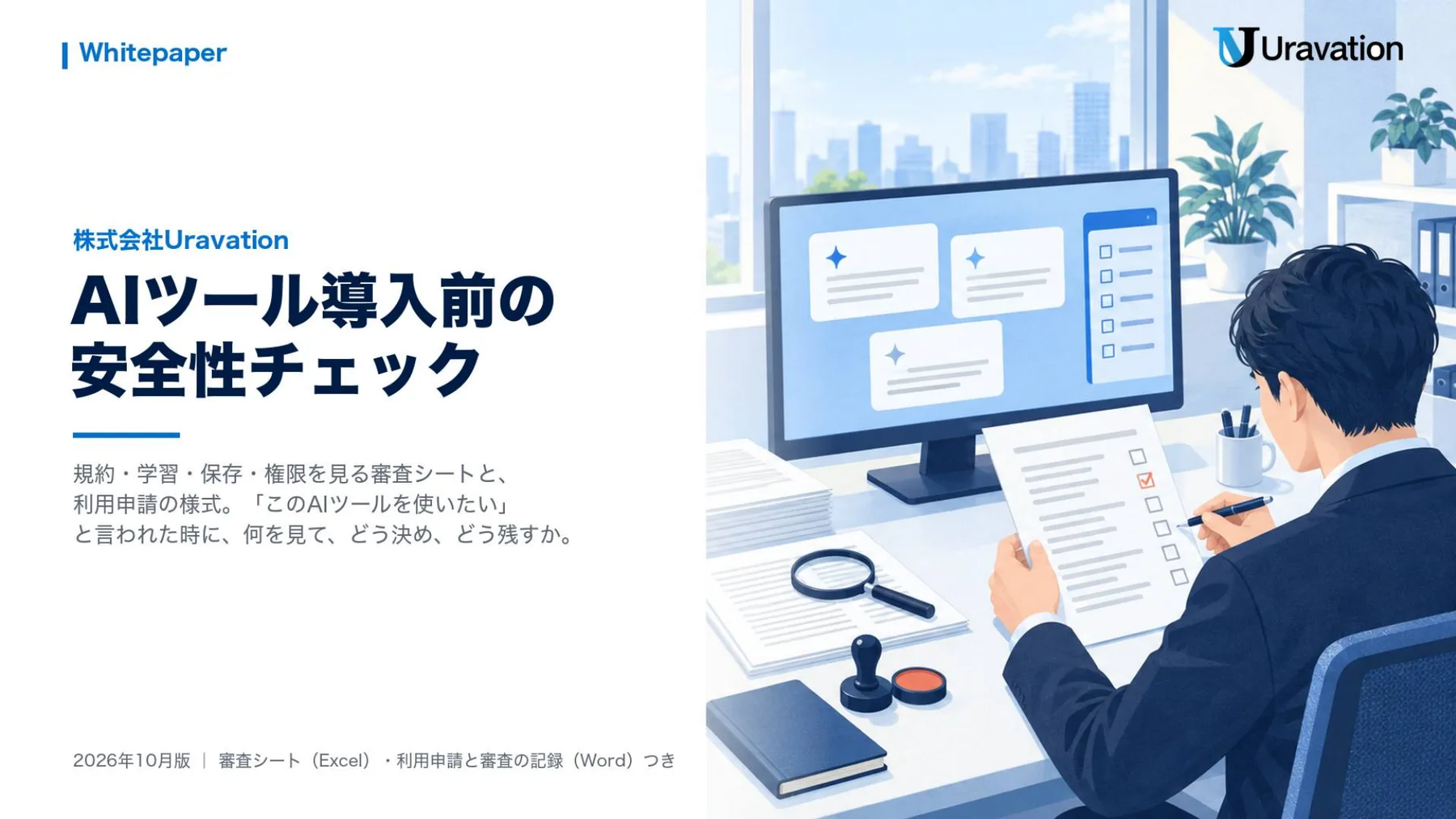 Whitepaper

Uravation

株式会社Uravation

AIツール導入前の
安全性チェック

規約・学習・保存・権限を見る審査シートと、利用申請の様式。「このAIツールを使いたい」と言われた時に、何を見て、どう決め、どう残すか。

2026年10月版 ｜ 審査シート（Excel）・利用申請と審査の記録（Word）つき